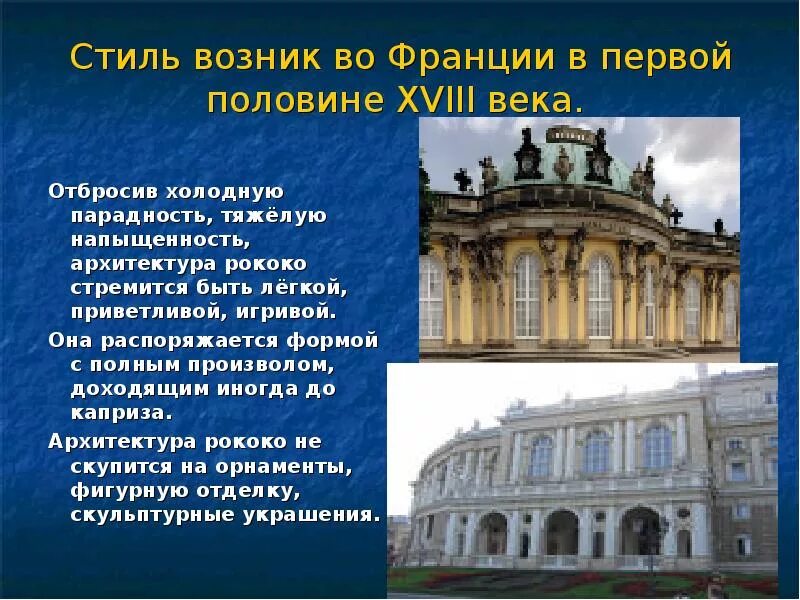 Стиль возник во Франции в первой половине XVIII века.

Отбросив холодную парадность, тяжёлую напыщенность, архитектура рококо стремится быть лёгкой, приветливой, игривой.

Она распоряжается формой с полным произволом, доходящим иногда до каприза.

Архитектура рококо не скупится на орнаменты, фигурную отделку, скульптурные украшения.